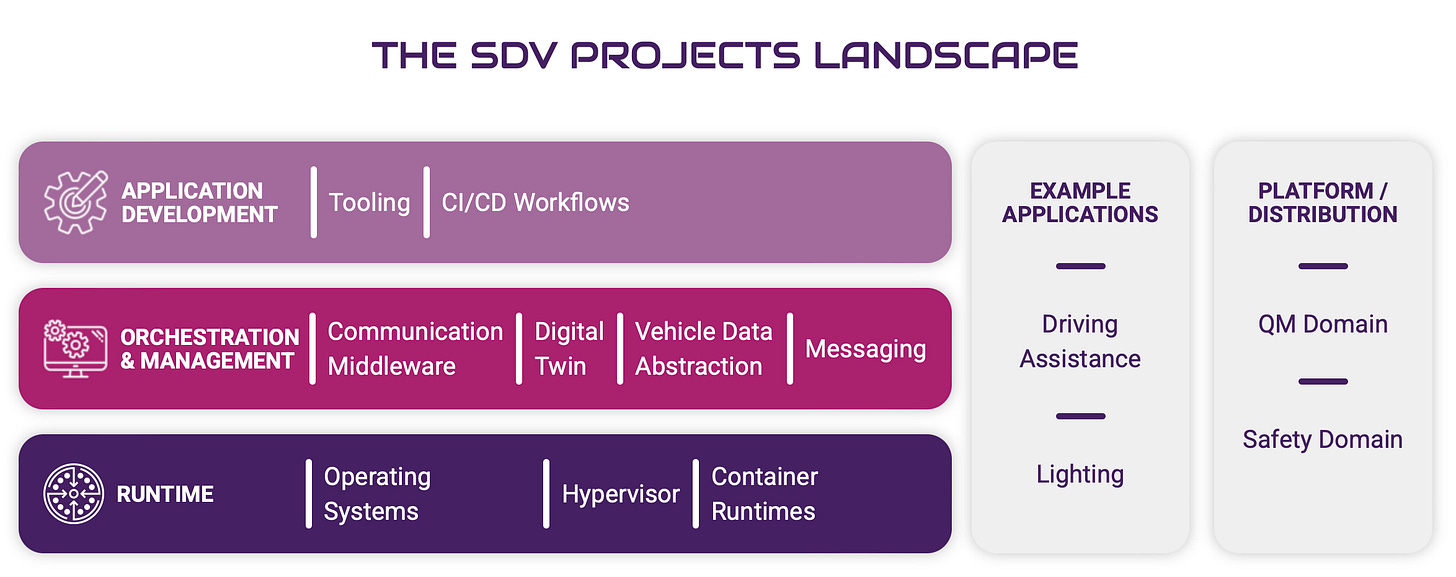 THE SDV PROJECTS LANDSCAPE

APPLICATION DEVELOPMENT

Tooling

CI/CD Workflows

ORCHESTRATION & MANAGEMENT

Communication Middleware

Digital Twin

Vehicle Data Abstraction

Messaging

RUNTIME

Operating Systems

Hypervisor

Container Runtimes

EXAMPLE APPLICATIONS

Driving Assistance

Lighting

PLATFORM / DISTRIBUTION

QM Domain

Safety Domain